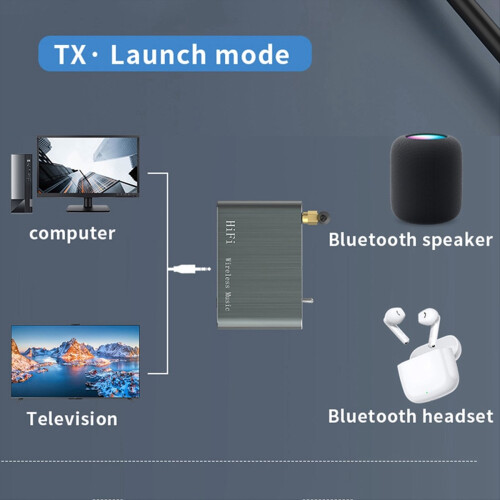 TX · Launch mode

computer

HiFi

Wireless Music

Bluetooth speaker

Television

Bluetooth headset